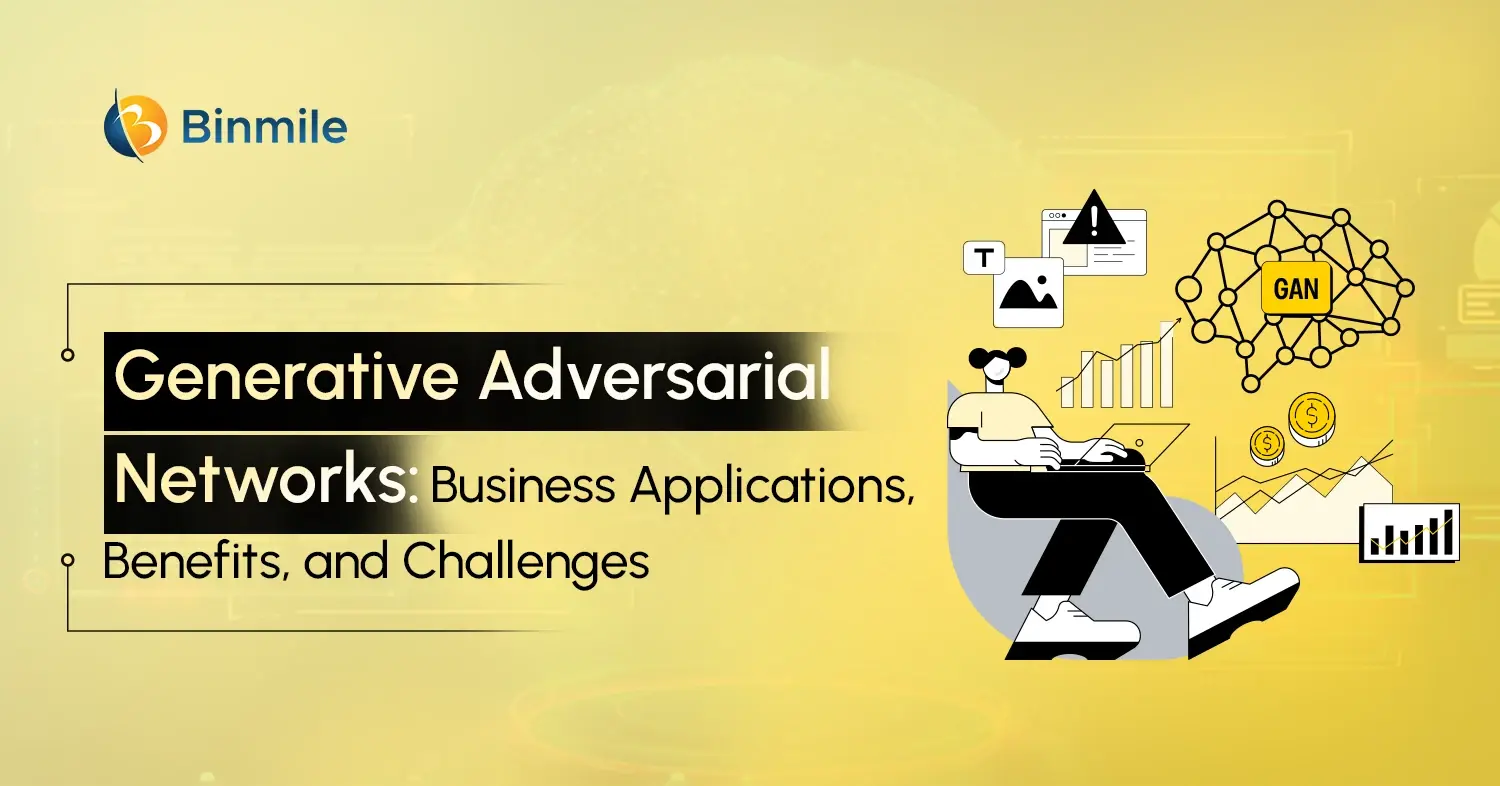 Binmile

Generative Adversarial Networks: Business Applications, Benefits, and Challenges

T

GAN